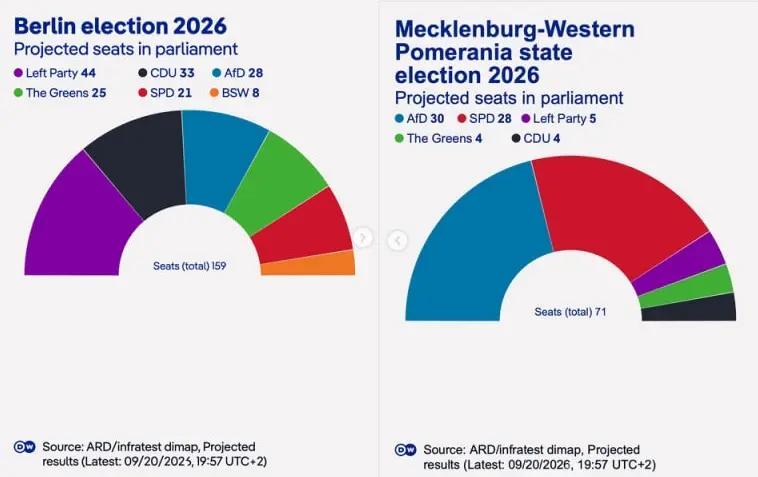 Berlin election 2026
Projected seats in parliament

Left Party 44 CDU 33 AfD 28
The Greens 25 SPD 21 BSW 8

Seats (total) 159

DW Source: ARD/infratest dimap, Projected results (Latest: 09/20/2026, 19:57 UTC+2)

Mecklenburg-Western Pomerania state election 2026
Projected seats in parliament

AfD 30 SPD 28 Left Party 5
The Greens 4 CDU 4

Seats (total) 71

DW Source: ARD/infratest dimap, Projected results (Latest: 09/20/2026, 19:57 UTC+2)